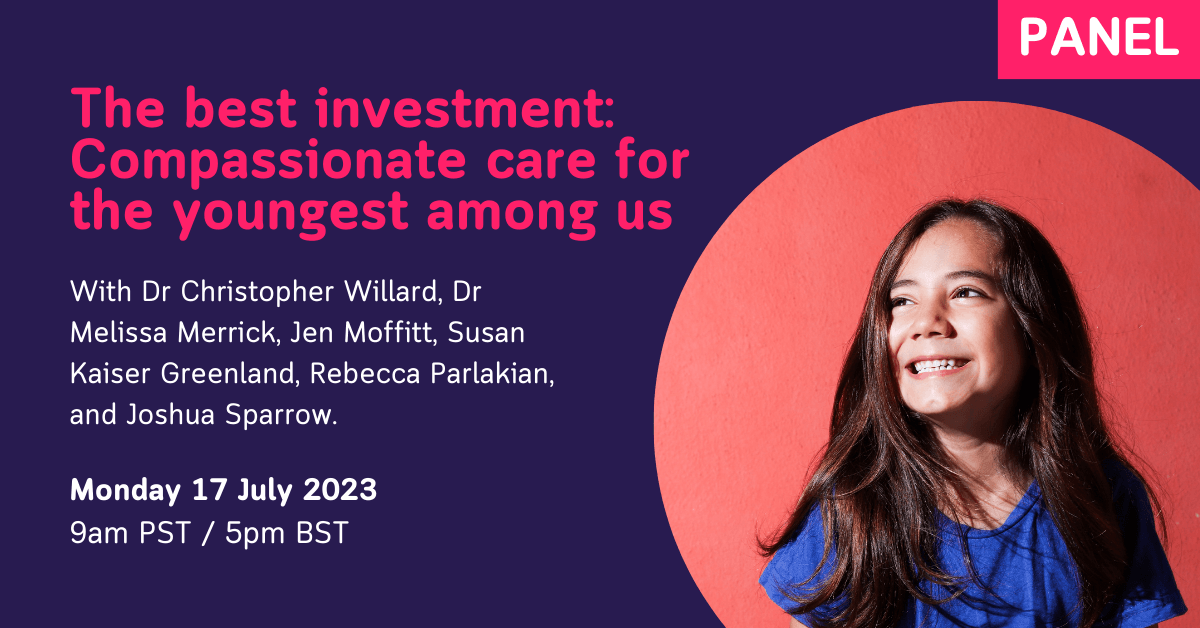 PANEL

The best investment: Compassionate care for the youngest among us

With Dr Christopher Willard, Dr Melissa Merrick, Jen Moffitt, Susan Kaiser Greenland, Rebecca Parlakian, and Joshua Sparrow.

Monday 17 July 2023
9am PST / 5pm BST